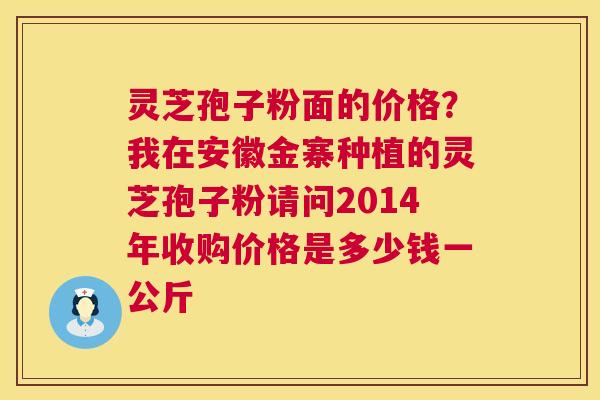 灵芝孢子粉面的价格?我在安徽金寨种植的灵芝孢子粉请问2014年收购价格是多少钱一公斤